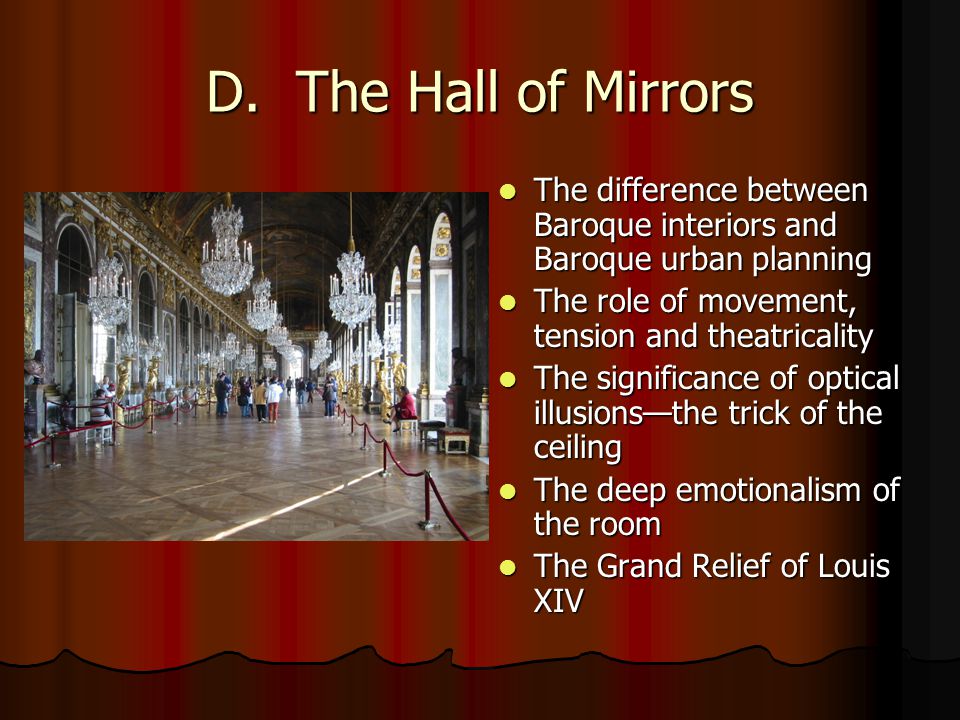 D. The Hall of Mirrors

- The difference between Baroque interiors and Baroque urban planning
- The role of movement, tension and theatricality
- The significance of optical illusions—the trick of the ceiling
- The deep emotionalism of the room
- The Grand Relief of Louis XIV